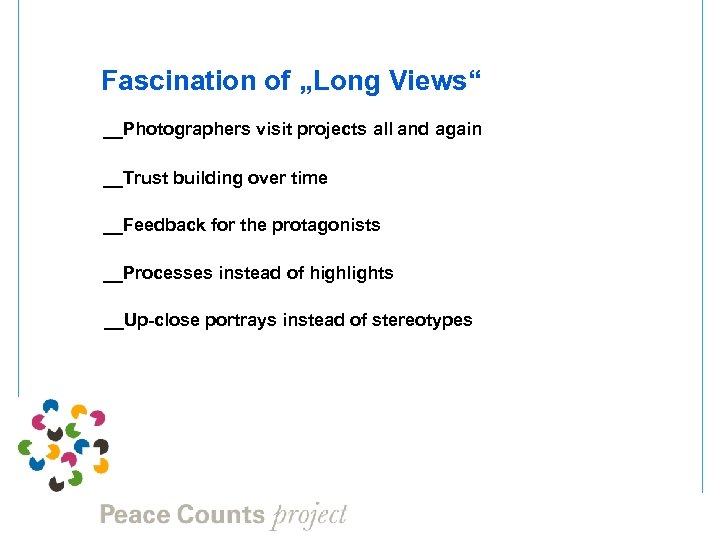 Fascination of „Long Views“

__Photographers visit projects all and again

__Trust building over time

__Feedback for the protagonists

__Processes instead of highlights

__Up-close portrays instead of stereotypes

Peace Counts project